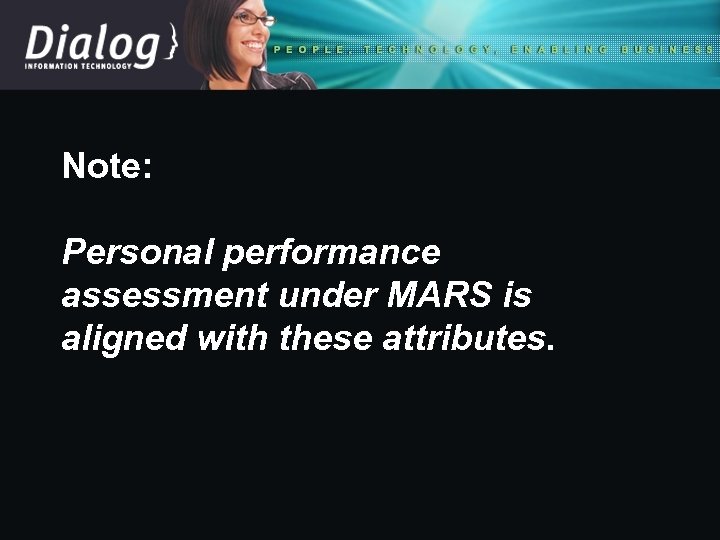 Dialog}
INFORMATION TECHNOLOGY

PEOPLE, TECHNOLOGY, ENABLING BUSINESS

Note:

Personal performance assessment under MARS is aligned with these attributes.